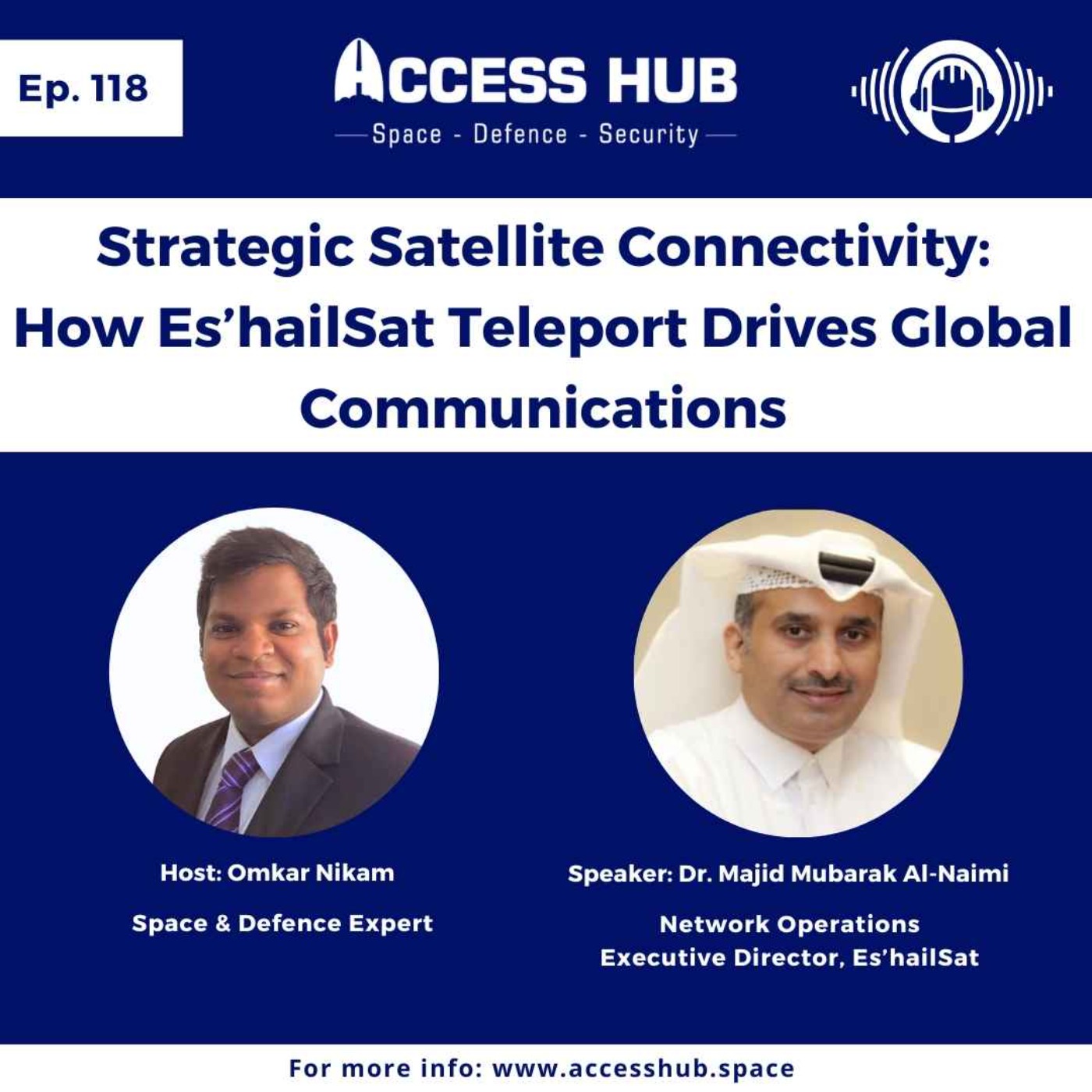 Ep. 118

ACCESS HUB
Space - Defence - Security

Strategic Satellite Connectivity: How Es'hailSat Teleport Drives Global Communications

Host: Omkar Nikam

Space & Defence Expert

Speaker: Dr. Majid Mubarak Al-Naimi

Network Operations Executive Director, Es'hailSat

For more info: www.accesshub.space